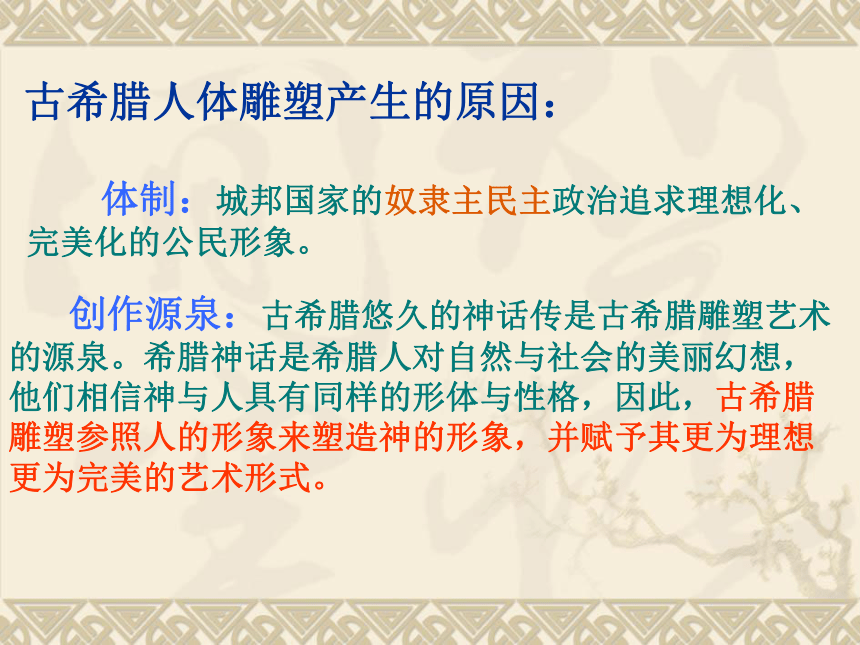 古希腊人体雕塑产生的原因：

体制：城邦国家的奴隶主民主政治追求理想化、完美化的公民形象。

创作源泉：古希腊悠久的神话传是古希腊雕塑艺术的源泉。希腊神话是希腊人对自然与社会的美丽幻想，他们相信神与人具有同样的形体与性格，因此，古希腊雕塑参照人的形象来塑造神的形象，并赋予其更为理想更为完美的艺术形式。